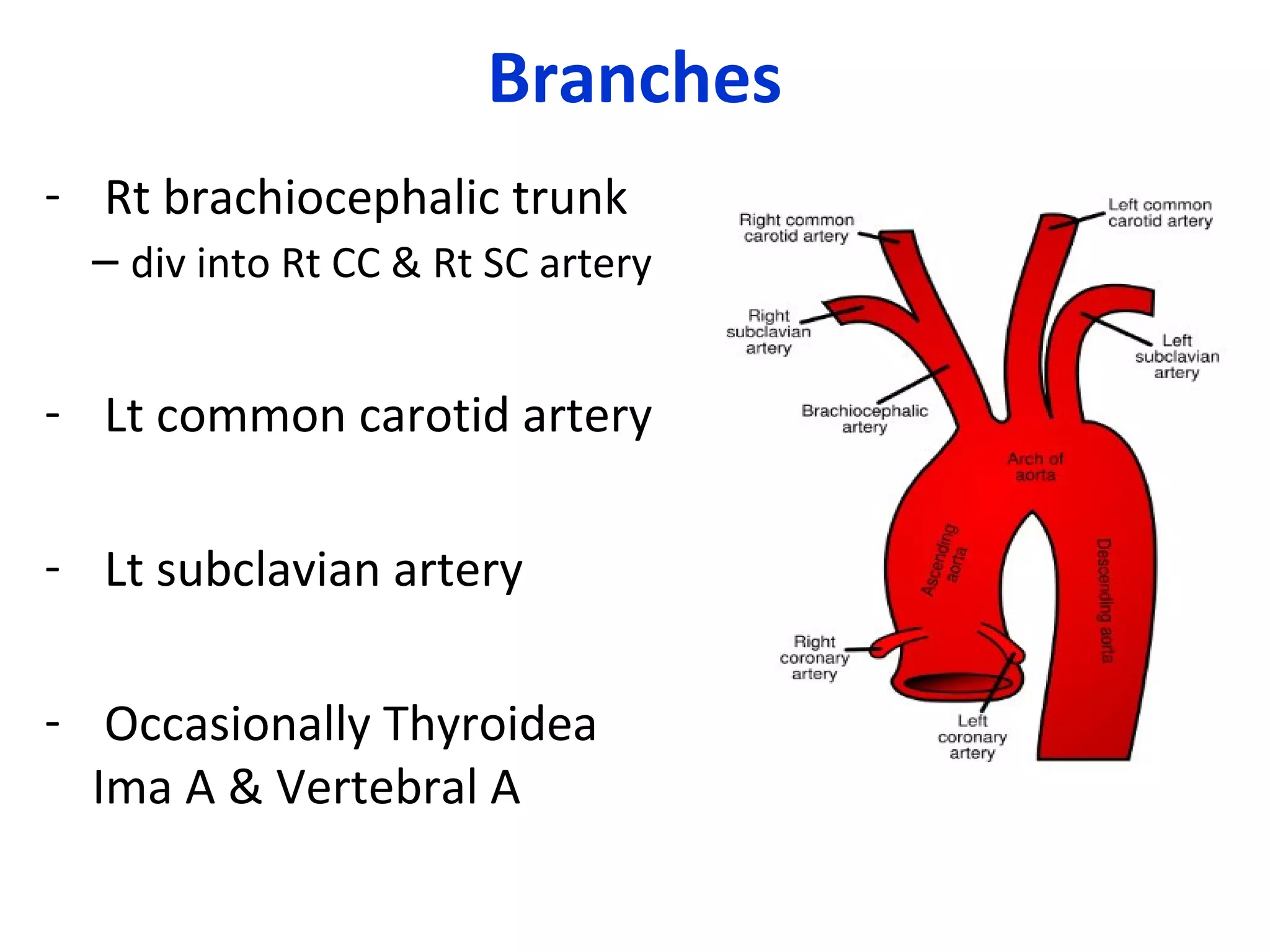 Branches

- Rt brachiocephalic trunk
– div into Rt CC & Rt SC artery

- Lt common carotid artery

- Lt subclavian artery

- Occasionally Thyroidea Ima A & Vertebral A

Right common carotid artery

Left common carotid artery

Right subclavian artery

Left subclavian artery

Brachiocephalic artery

Arch of aorta

Ascending aorta

Descending aorta

Right coronary artery

Left coronary artery